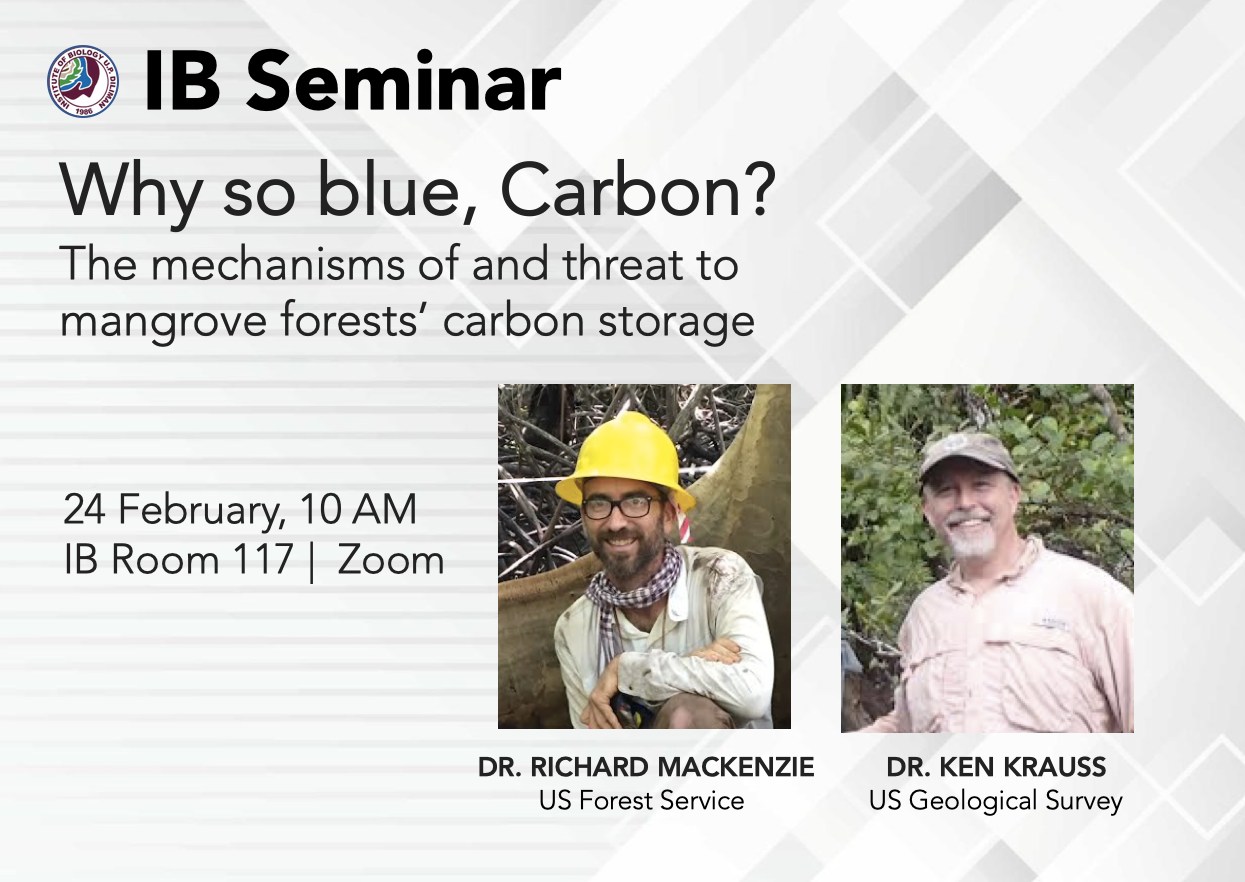 INSTITUTE OF BIOLOGY U.P. DILIMAN 1986

IB Seminar

Why so blue, Carbon?

The mechanisms of and threat to mangrove forests' carbon storage

24 February, 10 AM
IB Room 117 | Zoom

DR. RICHARD MACKENZIE
US Forest Service

DR. KEN KRAUSS
US Geological Survey